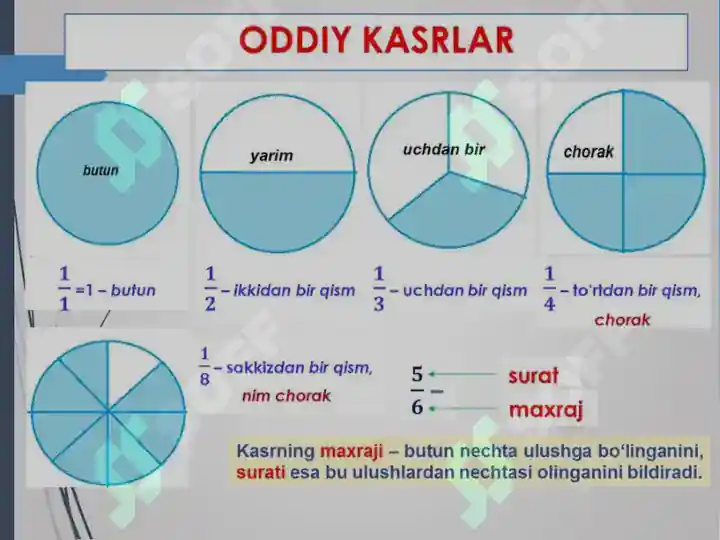 ODDIY KASRLAR

butun

yarim

uchdan bir

chorak

$\frac{1}{1}$ =1 – butun

$\frac{1}{2}$ – ikkidan bir qism

$\frac{1}{3}$ – uchdan bir qism

$\frac{1}{4}$ – to'rtdan bir qism, chorak

$\frac{1}{8}$ – sakkizdan bir qism, nim chorak

$\frac{5}{6}$ – surat maxraj

Kasrning maxraji – butun nechta ulushga bo'linganini, surati esa bu ulushlardan nechtasi olinganini bildiradi.